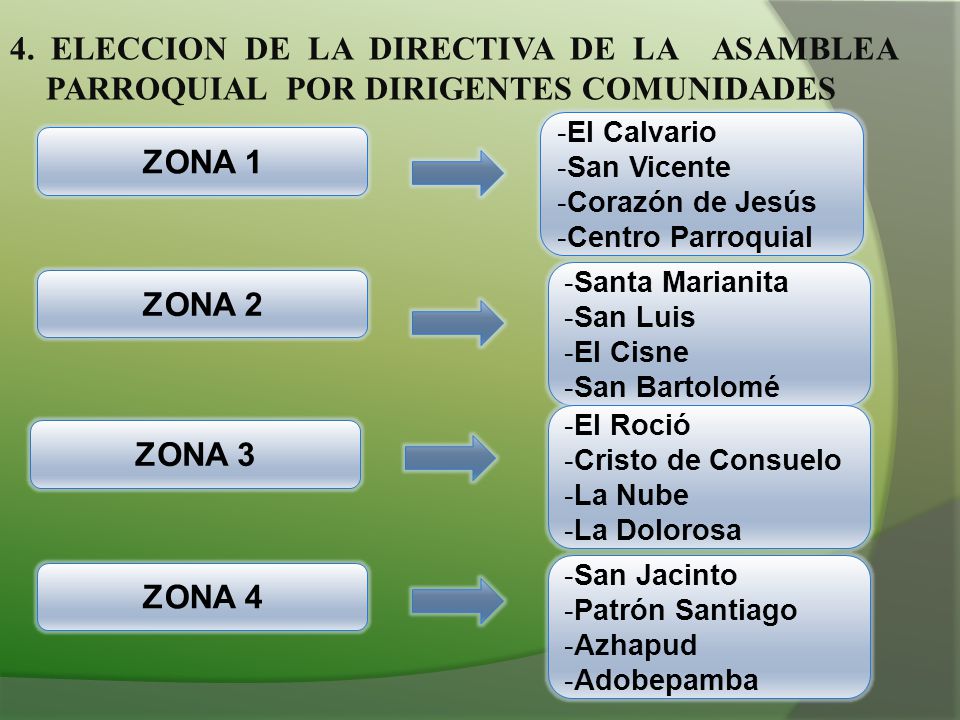 4. ELECCION DE LA DIRECTIVA DE LA ASAMBLEA PARROQUIAL POR DIRIGENTES COMUNIDADES

ZONA 1

-El Calvario
-San Vicente
-Corazón de Jesús
-Centro Parroquial

ZONA 2

-Santa Marianita
-San Luis
-El Cisne
-San Bartolomé

ZONA 3

-El Roció
-Cristo de Consuelo
-La Nube
-La Dolorosa

ZONA 4

-San Jacinto
-Patrón Santiago
-Azhapud
-Adobepamba